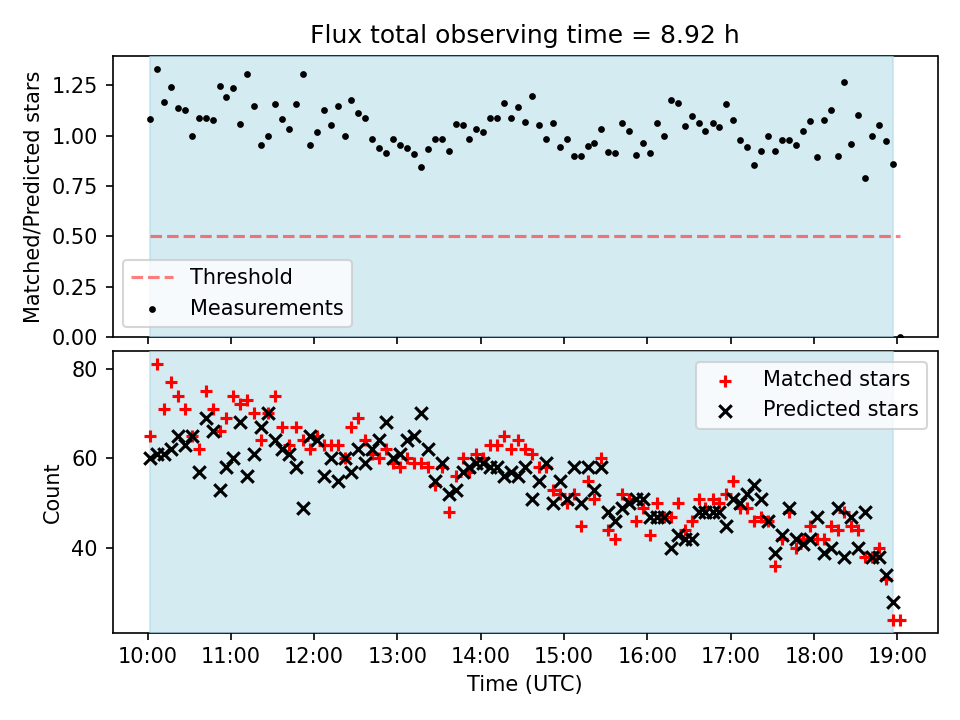 Flux total observing time = 8.92 h

Matched/Predicted stars

1.25
1.00
0.75
0.50
0.25
0.00

Threshold
Measurements

Count

80
60
40

Matched stars
Predicted stars

10:00 11:00 12:00 13:00 14:00 15:00 16:00 17:00 18:00 19:00

Time (UTC)